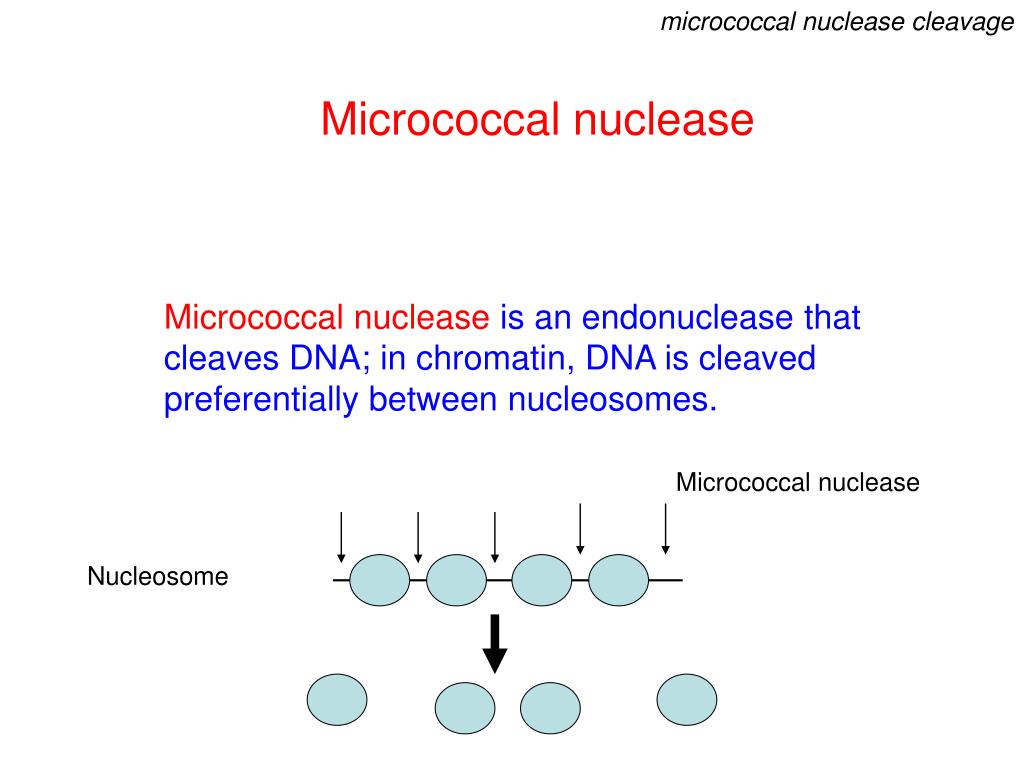 micrococcal nuclease cleavage

Micrococcal nuclease

Micrococcal nuclease is an endonuclease that cleaves DNA; in chromatin, DNA is cleaved preferentially between nucleosomes.

Micrococcal nuclease

Nucleosome